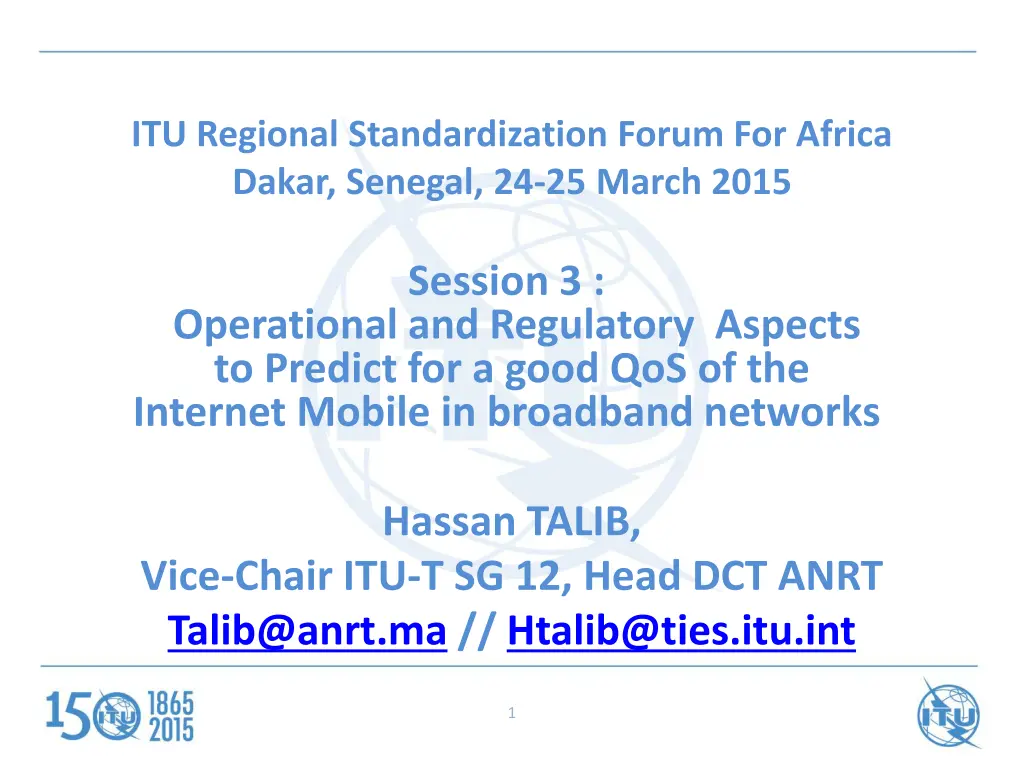 ITU Regional Standardization Forum For Africa
Dakar, Senegal, 24-25 March 2015

Session 3 :
Operational and Regulatory Aspects to Predict for a good QoS of the Internet Mobile in broadband networks

Hassan TALIB,
Vice-Chair ITU-T SG 12, Head DCT ANRT
Talib@anrt.ma // Htalib@ties.itu.int

150 ITU 1865 2015

1

ITU